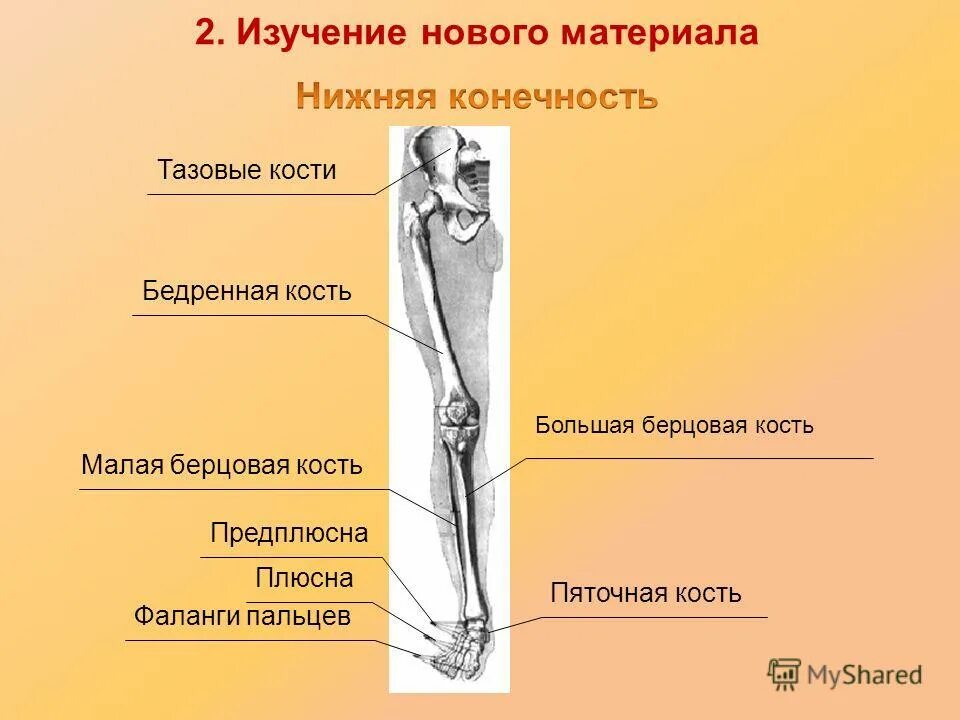 2. Изучение нового материала

Нижняя конечность

Тазовые кости

Бедренная кость

Большая берцовая кость

Малая берцовая кость

Предплюсна

Плюсна

Пяточная кость

Фаланги пальцев

MyShared